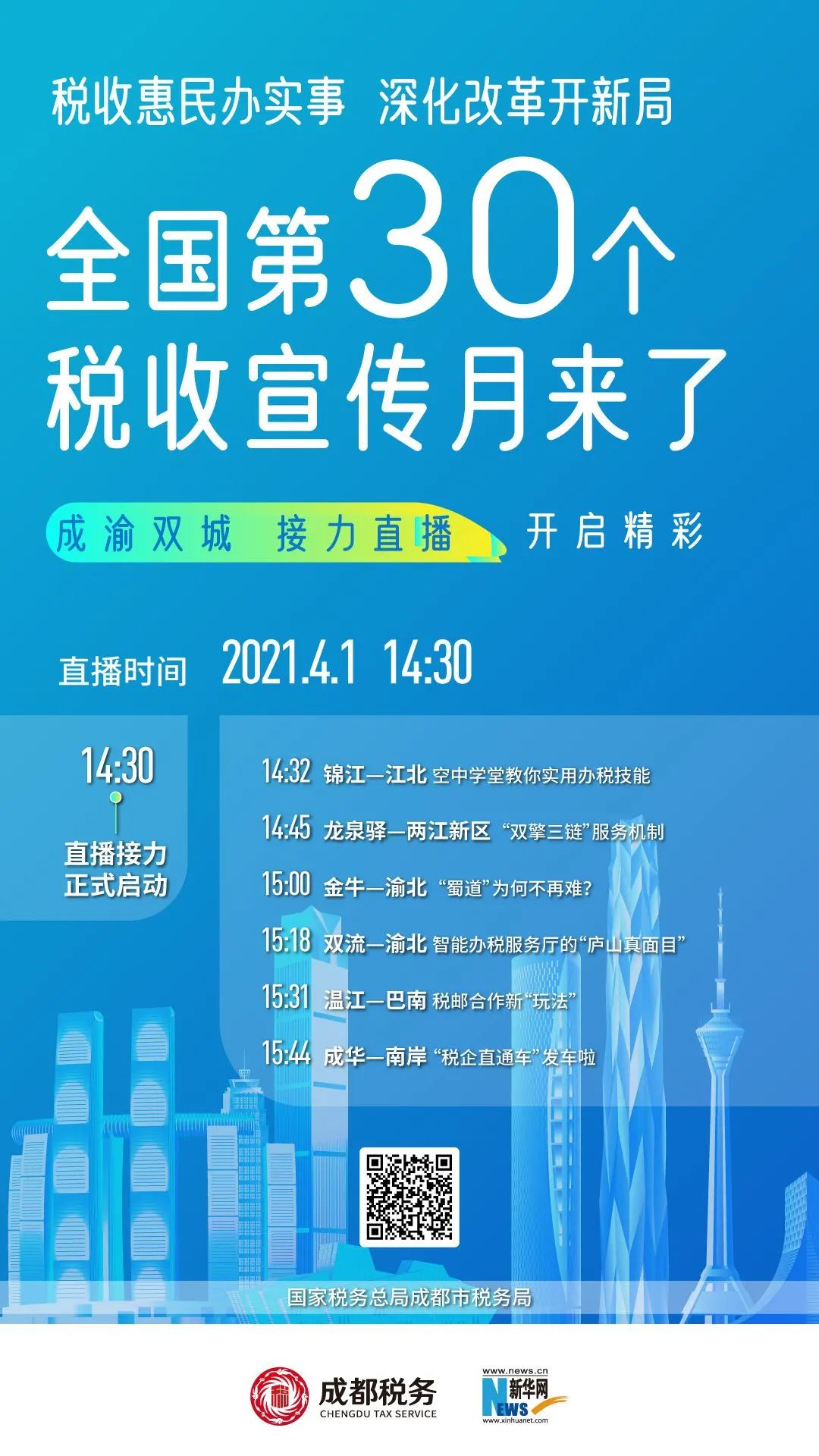 税收惠民办实事 深化改革开新局

全国第30个
税收宣传月来了

成渝双城 接力直播 开启精彩

直播时间 2021.4.1 14:30

14:30
直播接力
正式启动

14:32 锦江—江北 空中学堂教你实用办税技能
14:45 龙泉驿—两江新区 “双擎三链”服务机制
15:00 金牛—渝北 “蜀道”为何不再难?
15:18 双流—渝北 智能办税服务厅的“庐山真面目”
15:31 温江—巴南 税邮合作新“玩法”
15:44 成华—南岸 “税企直通车”发车啦

国家税务总局成都市税务局

成都税务
CHENGDU TAX SERVICE

www.news.cn
新华网
NEWS
www.xinhuanet.com